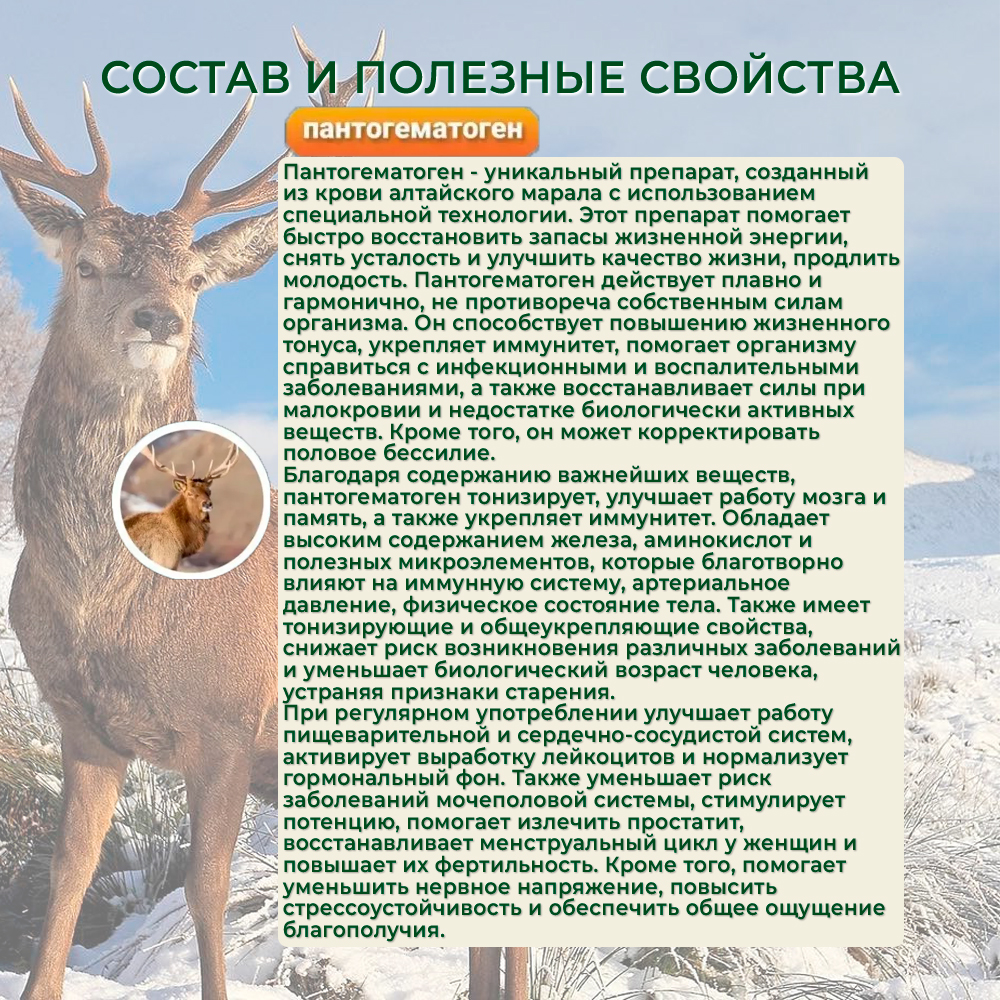 СОСТАВ И ПОЛЕЗНЫЕ СВОЙСТВА

пантогематоген

Пантогематоген - уникальный препарат, созданный из крови алтайского марала с использованием специальной технологии. Этот препарат помогает быстро восстановить запасы жизненной энергии, снять усталость и улучшить качество жизни, продлить молодость. Пантогематоген действует плавно и гармонично, не противореча собственным силам организма. Он способствует повышению жизненного тонуса, укрепляет иммунитет, помогает организму справиться с инфекционными и воспалительными заболеваниями, а также восстанавливает силы при малокровии и недостатке биологически активных веществ. Кроме того, он может корректировать половое бессилие.
Благодаря содержанию важнейших веществ, пантогематоген тонизирует, улучшает работу мозга и память, а также укрепляет иммунитет. Обладает высоким содержанием железа, аминокислот и полезных микроэлементов, которые благотворно влияют на иммунную систему, артериальное давление, физическое состояние тела. Также имеет тонизирующие и общеукрепляющие свойства, снижает риск возникновения различных заболеваний и уменьшает биологический возраст человека, устраняя признаки старения.
При регулярном употреблении улучшает работу пищеварительной и сердечно-сосудистой систем, активирует выработку лейкоцитов и нормализует гормональный фон. Также уменьшает риск заболеваний мочеполовой системы, стимулирует потенцию, помогает излечить простатит, восстанавливает менструальный цикл у женщин и повышает их фертильность. Кроме того, помогает уменьшить нервное напряжение, повысить стрессоустойчивость и обеспечить общее ощущение благополучия.